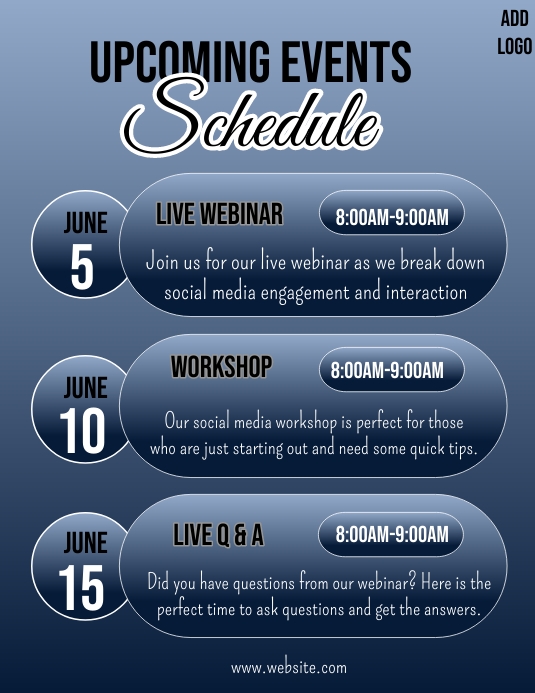 ADD LOGO

UPCOMING EVENTS
Schedule

JUNE
5

LIVE WEBINAR

8:00AM-9:00AM

Join us for our live webinar as we break down social media engagement and interaction

JUNE
10

WORKSHOP

8:00AM-9:00AM

Our social media workshop is perfect for those who are just starting out and need some quick tips.

JUNE
15

LIVE Q & A

8:00AM-9:00AM

Did you have questions from our webinar? Here is the perfect time to ask questions and get the answers.

www.website.com